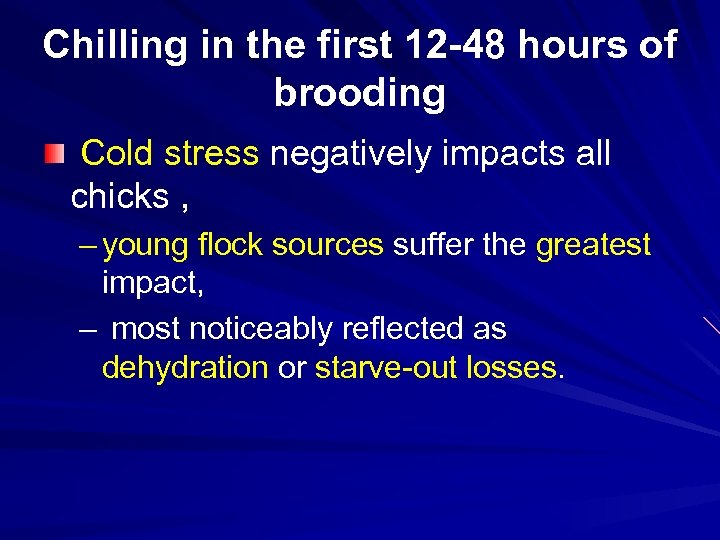 Chilling in the first 12-48 hours of brooding

Cold stress negatively impacts all chicks ,

– young flock sources suffer the greatest impact,

– most noticeably reflected as dehydration or starve-out losses.